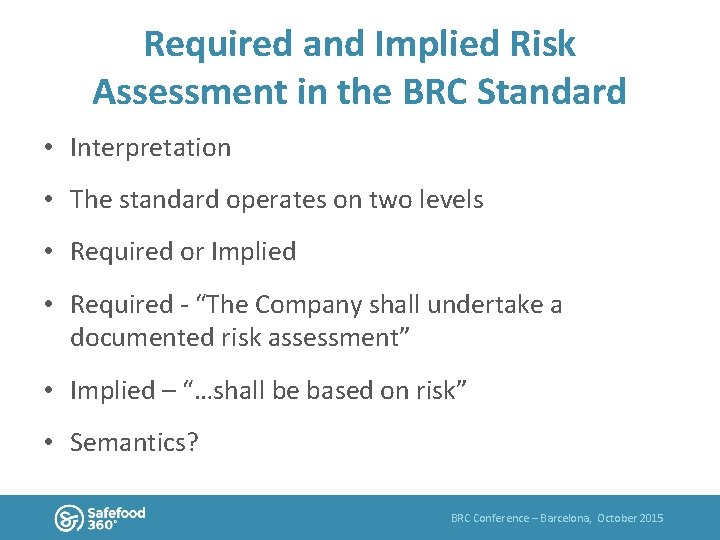 Required and Implied Risk Assessment in the BRC Standard

• Interpretation
• The standard operates on two levels
• Required or Implied
• Required - “The Company shall undertake a documented risk assessment”
• Implied – “…shall be based on risk”
• Semantics?

Safefood 360°

BRC Conference – Barcelona, October 2015